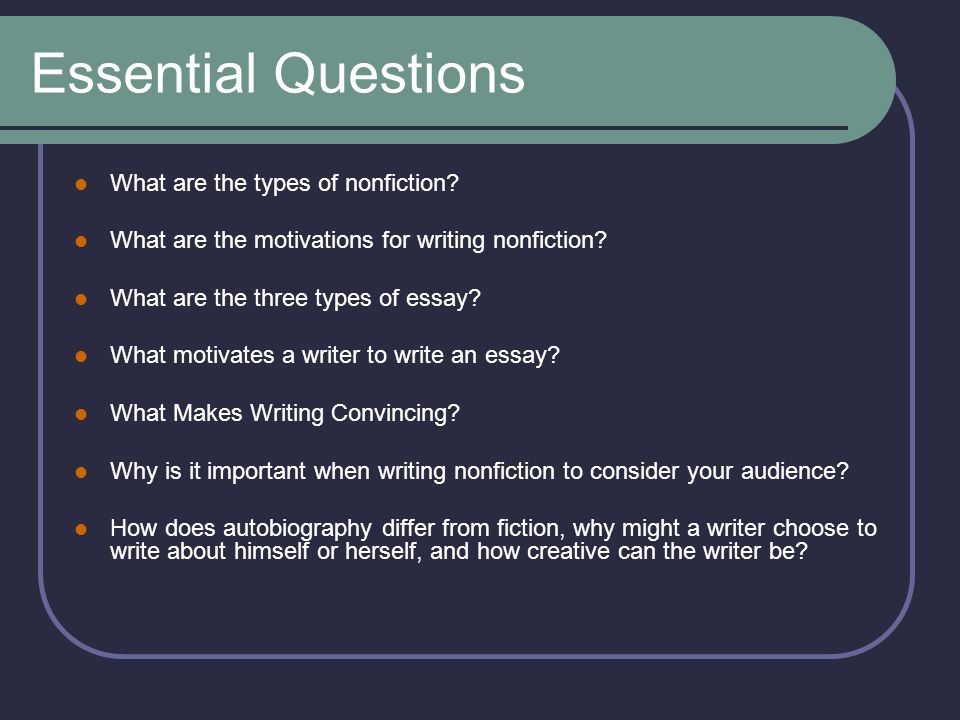 Essential Questions

- What are the types of nonfiction?
- What are the motivations for writing nonfiction?
- What are the three types of essay?
- What motivates a writer to write an essay?
- What Makes Writing Convincing?
- Why is it important when writing nonfiction to consider your audience?
- How does autobiography differ from fiction, why might a writer choose to write about himself or herself, and how creative can the writer be?